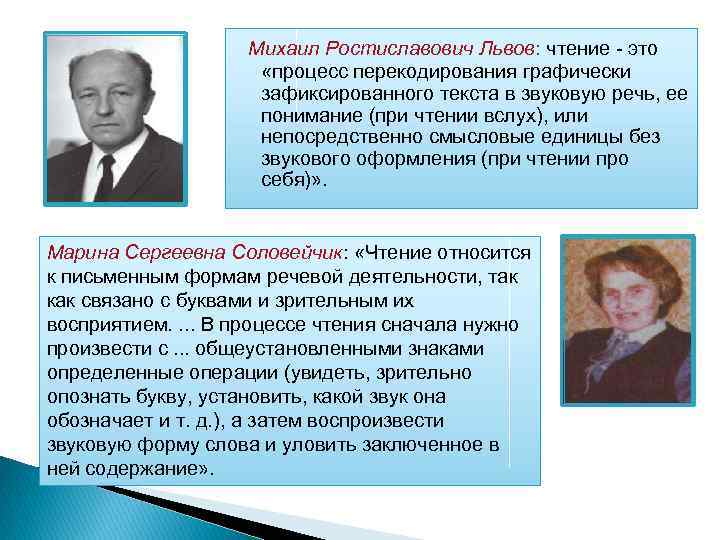 Михаил Ростиславович Львов: чтение - это «процесс перекодирования графически зафиксированного текста в звуковую речь, ее понимание (при чтении вслух), или непосредственно смысловые единицы без звукового оформления (при чтении про себя)».

Марина Сергеевна Соловейчик: «Чтение относится к письменным формам речевой деятельности, так как связано с буквами и зрительным их восприятием. ... В процессе чтения сначала нужно произвести с ... общеустановленными знаками определенные операции (увидеть, зрительно опознать букву, установить, какой звук она обозначает и т. д.), а затем воспроизвести звуковую форму слова и уловить заключенное в ней содержание».